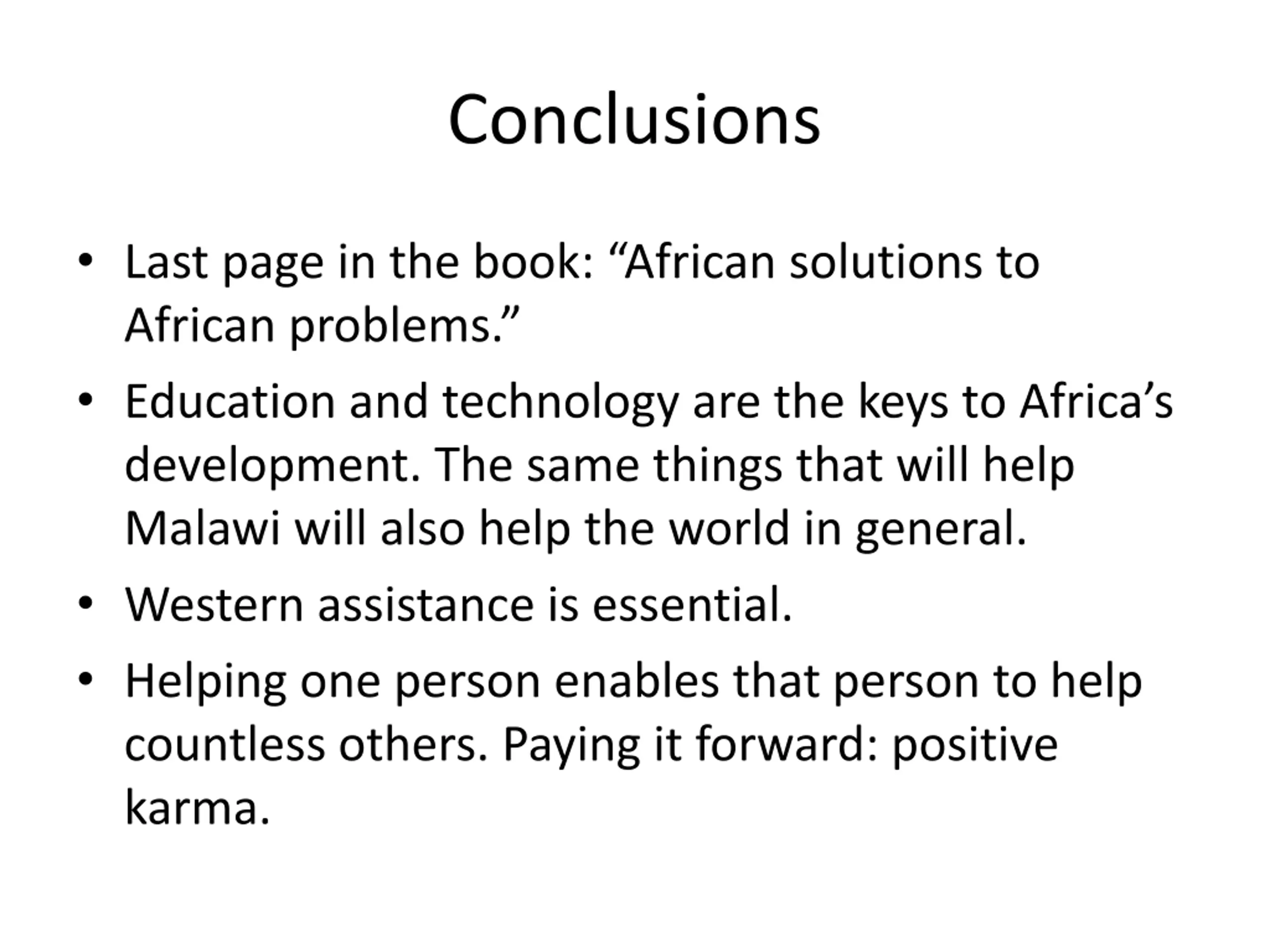 Conclusions

• Last page in the book: “African solutions to African problems.”

• Education and technology are the keys to Africa’s development. The same things that will help Malawi will also help the world in general.

• Western assistance is essential.

• Helping one person enables that person to help countless others. Paying it forward: positive karma.